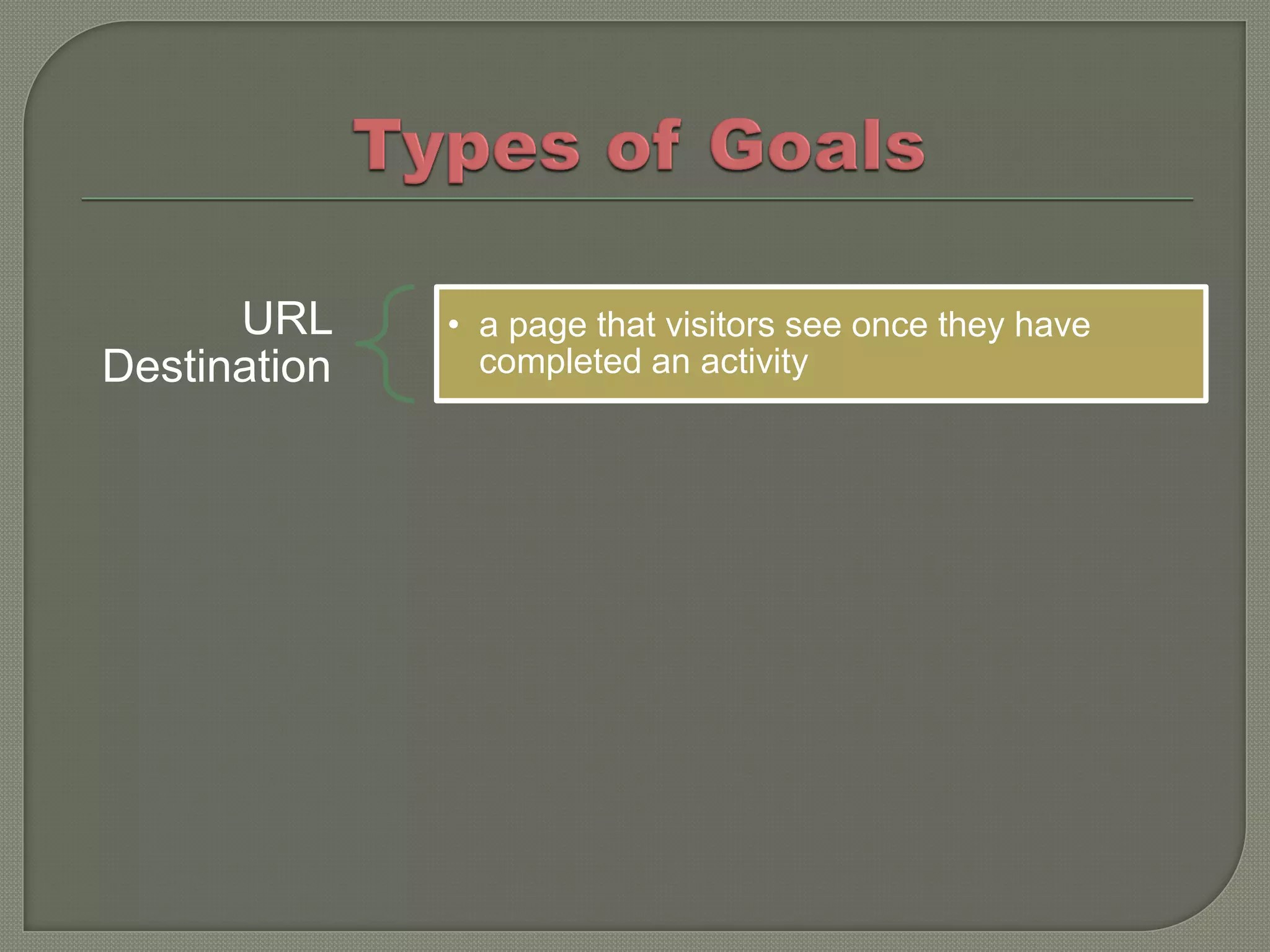 Types of Goals

URL Destination

• a page that visitors see once they have completed an activity